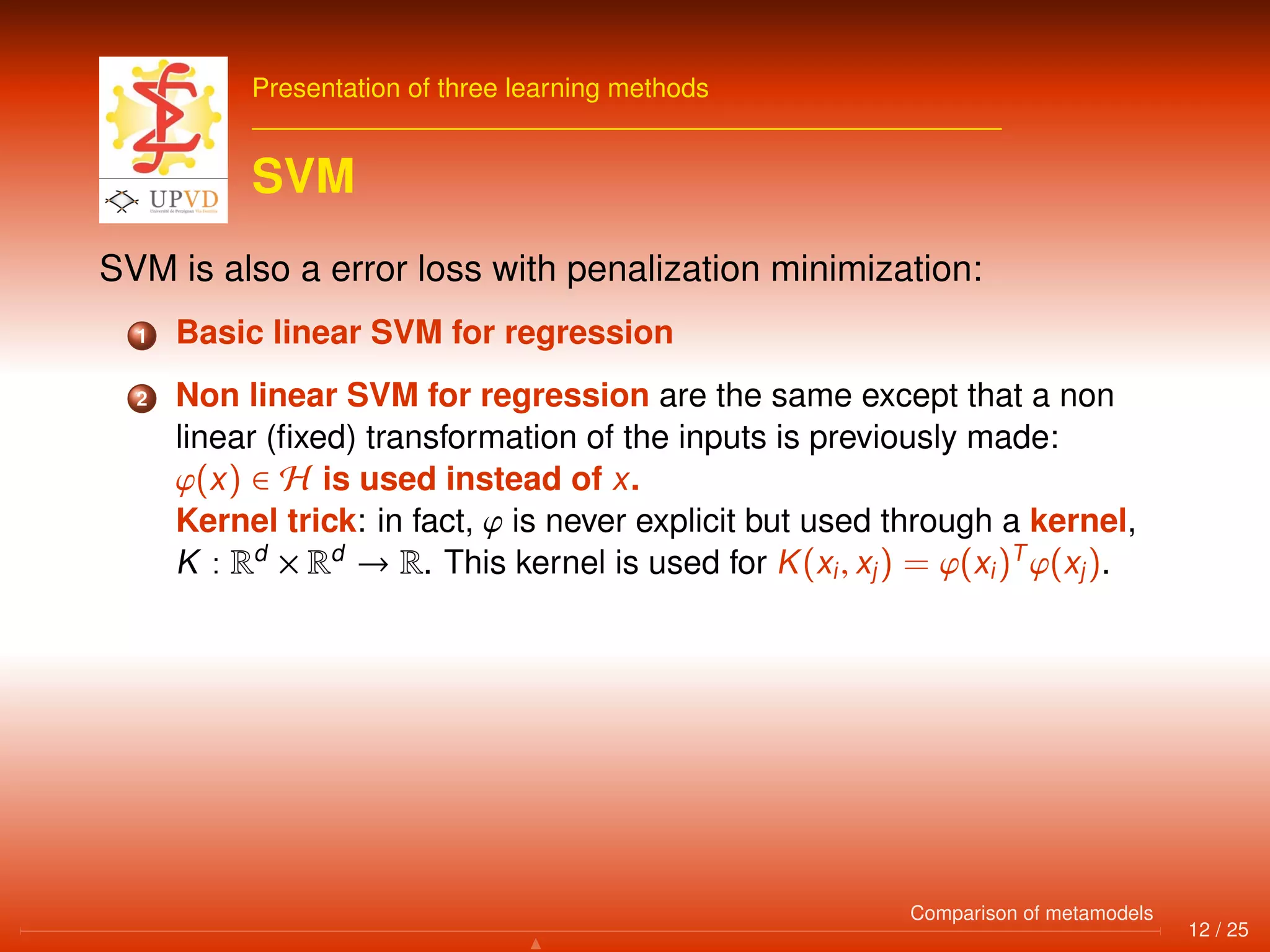 UPVD
Université de Perpignan Via Domitia

Presentation of three learning methods

SVM

SVM is also a error loss with penalization minimization:

1 Basic linear SVM for regression

2 Non linear SVM for regression are the same except that a non linear (fixed) transformation of the inputs is previously made: $\varphi(x) \in \mathcal{H}$ is used instead of $x$.
Kernel trick: in fact, $\varphi$ is never explicit but used through a kernel, $K : \mathbb{R}^d \times \mathbb{R}^d \to \mathbb{R}$. This kernel is used for $K(x_i, x_j) = \varphi(x_i)^T \varphi(x_j)$.

Comparison of metamodels

12 / 25